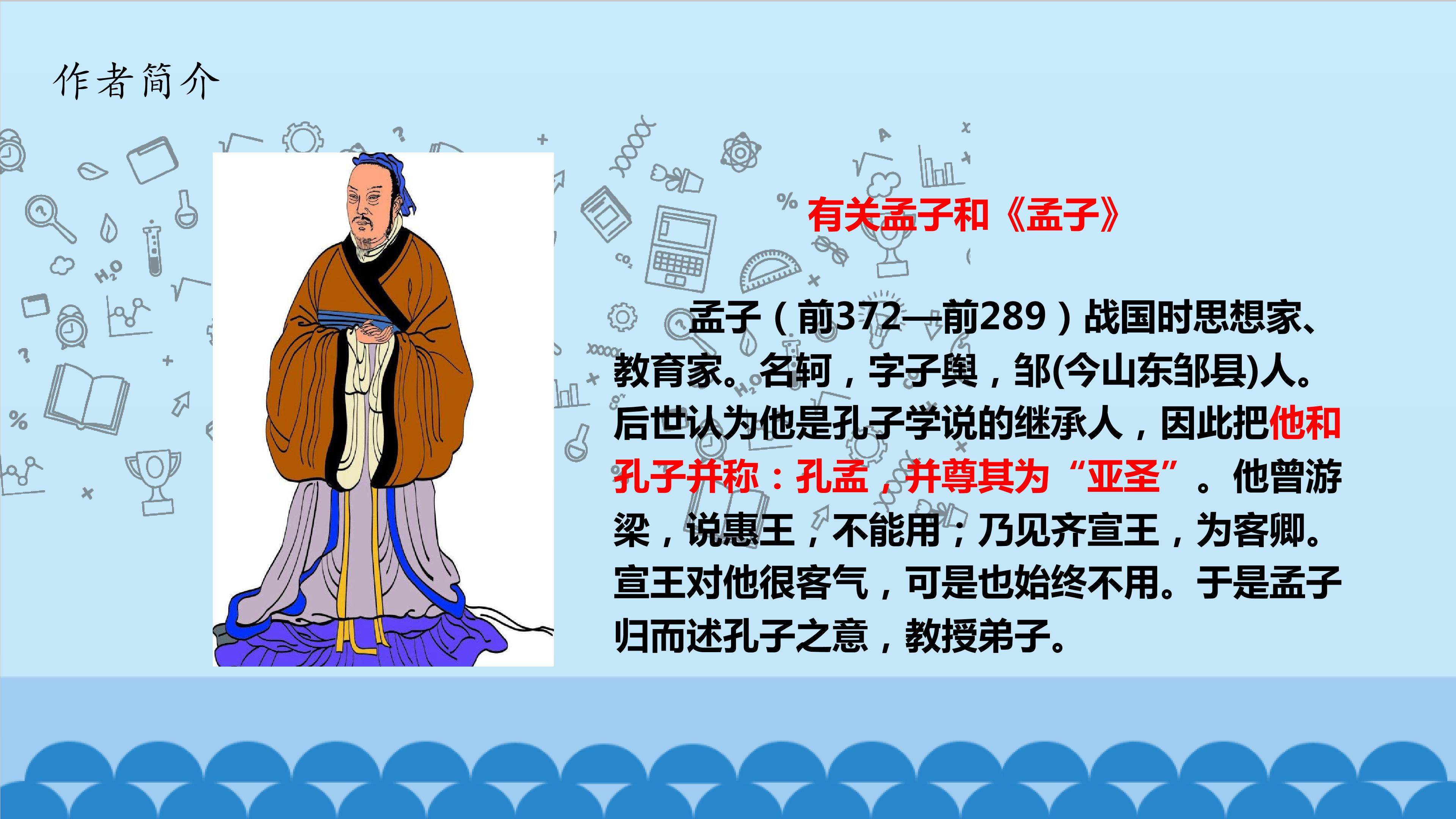 作者简介

有关孟子和《孟子》

孟子（前372—前289）战国时思想家、教育家。名轲，字子舆，邹(今山东邹县)人。后世认为他是孔子学说的继承人，因此把他和孔子并称：孔孟，并尊其为“亚圣”。他曾游梁，说惠王，不能用；乃见齐宣王，为客卿。宣王对他很客气，可是也始终不用。于是孟子归而述孔子之意，教授弟子。